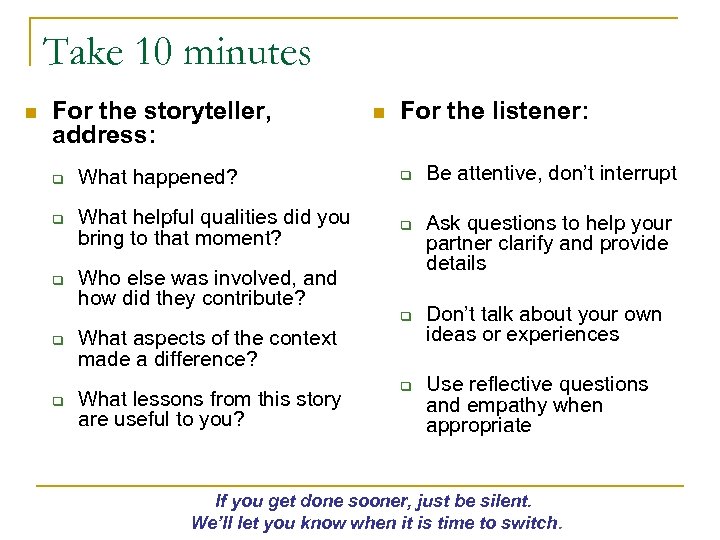 Take 10 minutes

For the storyteller, address:

What happened?

What helpful qualities did you bring to that moment?

Who else was involved, and how did they contribute?

What aspects of the context made a difference?

What lessons from this story are useful to you?

For the listener:

Be attentive, don't interrupt

Ask questions to help your partner clarify and provide details

Don't talk about your own ideas or experiences

Use reflective questions and empathy when appropriate

If you get done sooner, just be silent.
We'll let you know when it is time to switch.